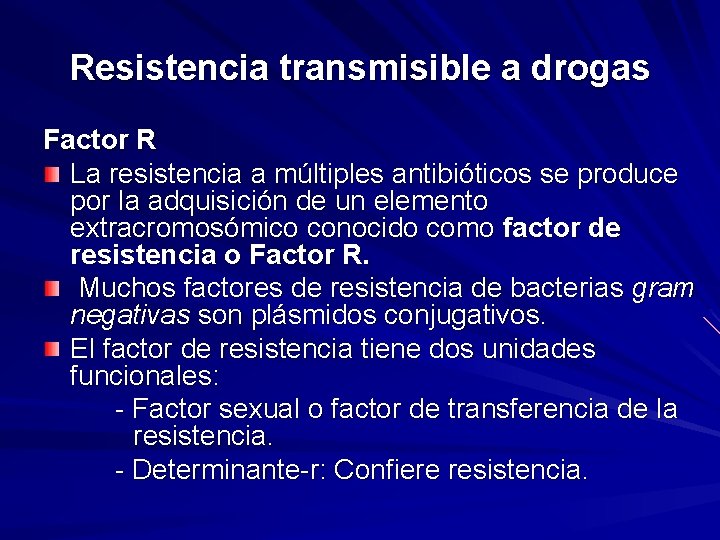 Resistencia transmisible a drogas

Factor R

La resistencia a múltiples antibióticos se produce por la adquisición de un elemento extracromosómico conocido como factor de resistencia o Factor R.

Muchos factores de resistencia de bacterias gram negativas son plásmidos conjugativos.

El factor de resistencia tiene dos unidades funcionales:

- Factor sexual o factor de transferencia de la resistencia.

- Determinante-r: Confiere resistencia.